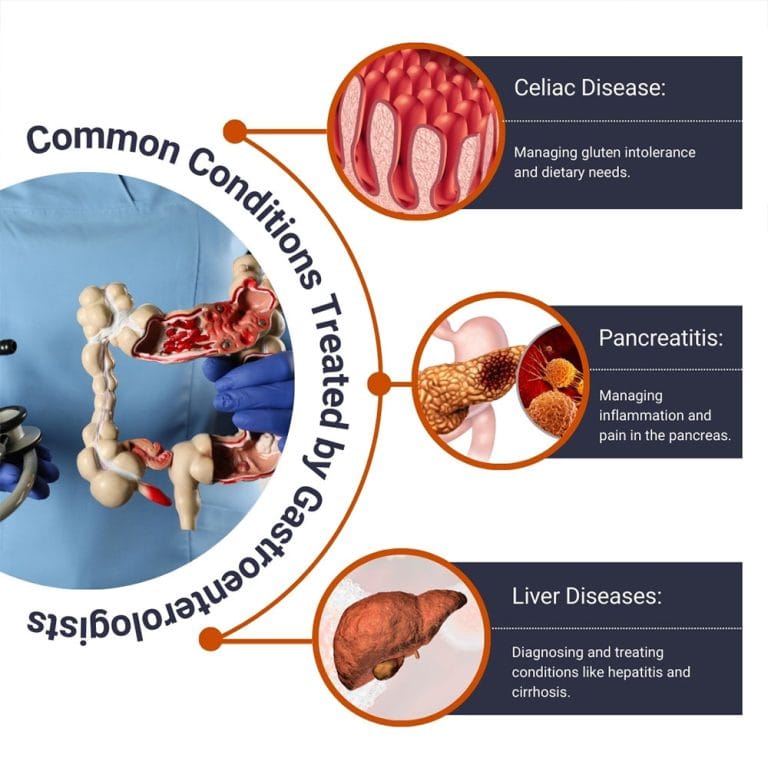 Common Conditions Treated by Gastroenterologists

Celiac Disease:

Managing gluten intolerance and dietary needs.

Pancreatitis:

Managing inflammation and pain in the pancreas.

Liver Diseases:

Diagnosing and treating conditions like hepatitis and cirrhosis.